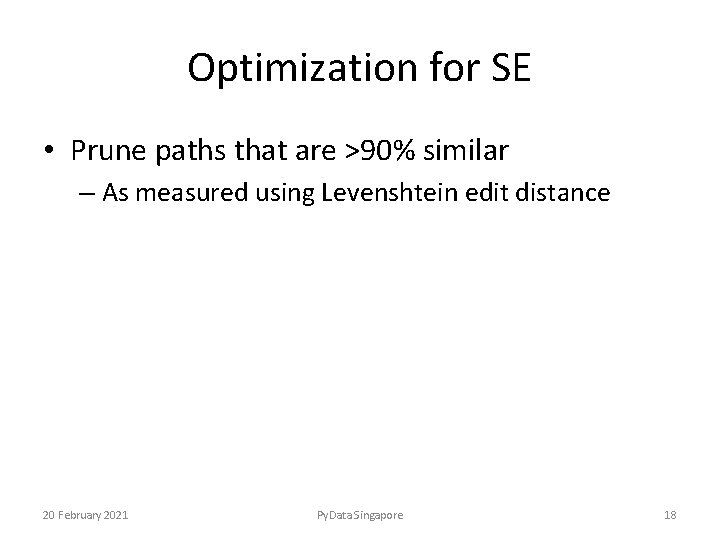 Optimization for SE

• Prune paths that are >90% similar
  – As measured using Levenshtein edit distance

20 February 2021

PyData Singapore

18